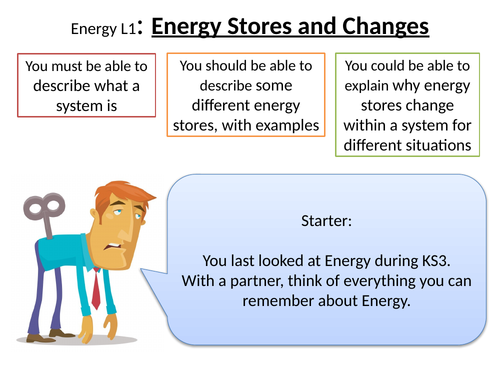 Energy L1: Energy Stores and Changes

You must be able to describe what a system is

You should be able to describe some different energy stores, with examples

You could be able to explain why energy stores change within a system for different situations

Starter:

You last looked at Energy during KS3. With a partner, think of everything you can remember about Energy.